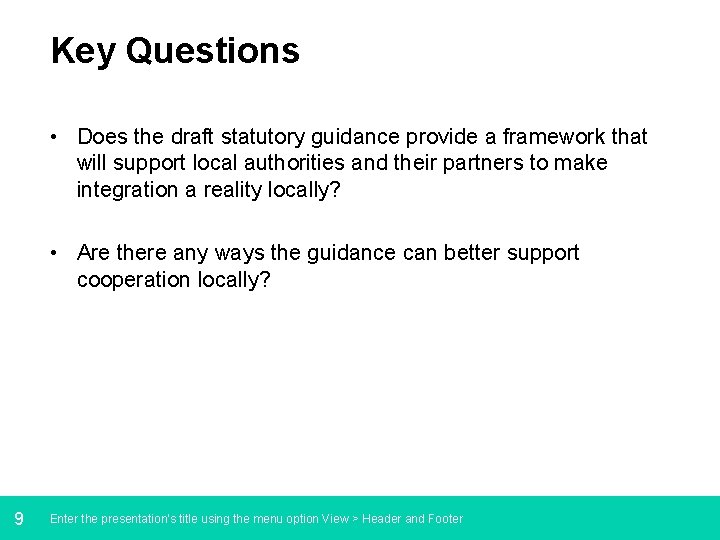 Key Questions

• Does the draft statutory guidance provide a framework that will support local authorities and their partners to make integration a reality locally?

• Are there any ways the guidance can better support cooperation locally?

9 Enter the presentation's title using the menu option View > Header and Footer